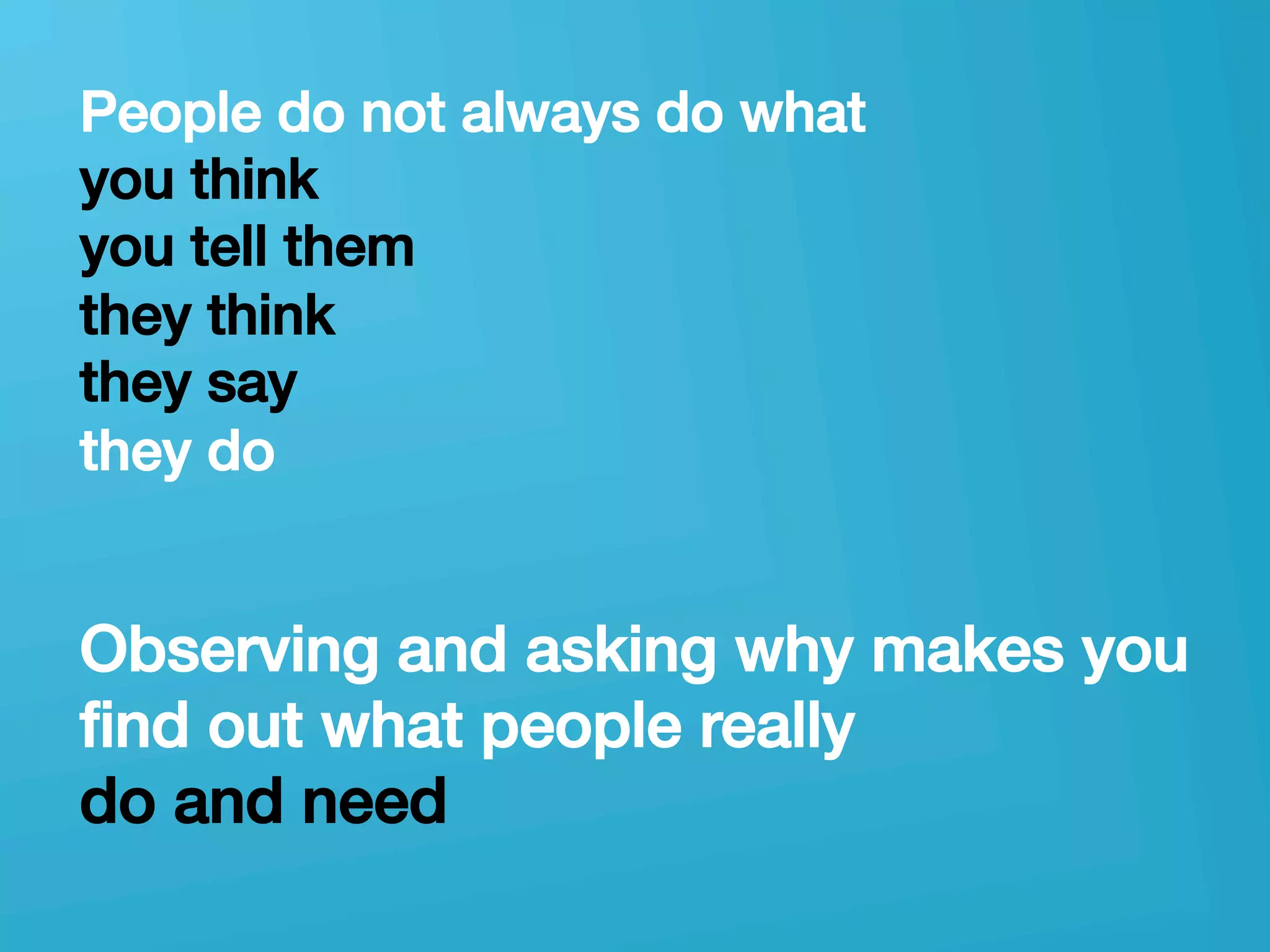 People do not always do what
you think
you tell them
they think
they say
they do

Observing and asking why makes you find out what people really
do and need